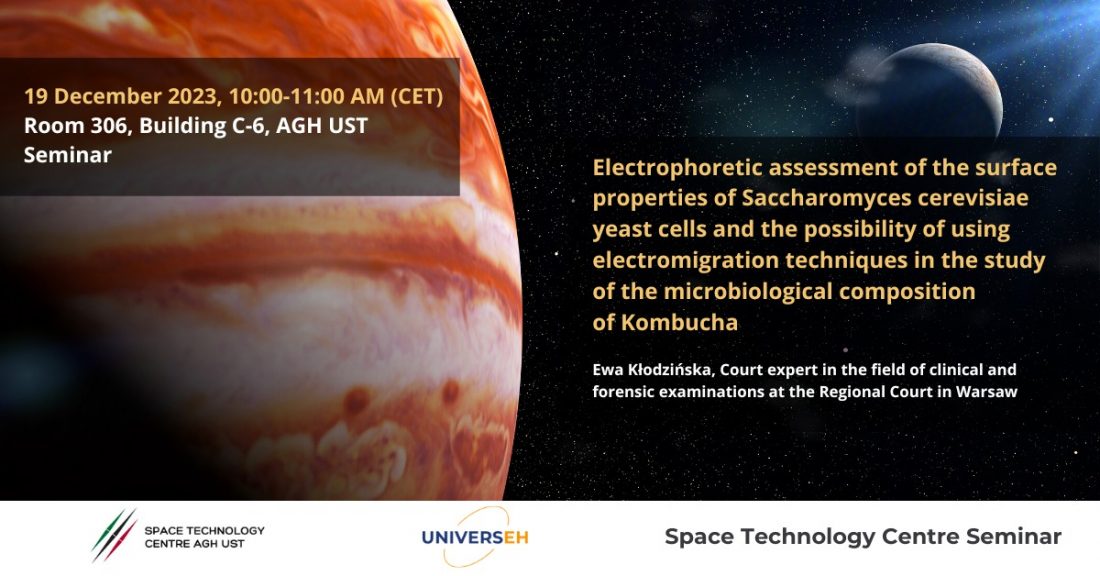 19 December 2023, 10:00-11:00 AM (CET)
Room 306, Building C-6, AGH UST
Seminar

Electrophoretic assessment of the surface properties of Saccharomyces cerevisiae yeast cells and the possibility of using electromigration techniques in the study of the microbiological composition of Kombucha

Ewa Kłodzińska, Court expert in the field of clinical and forensic examinations at the Regional Court in Warsaw

SPACE TECHNOLOGY CENTRE AGH UST

UNIVERSEH

Space Technology Centre Seminar